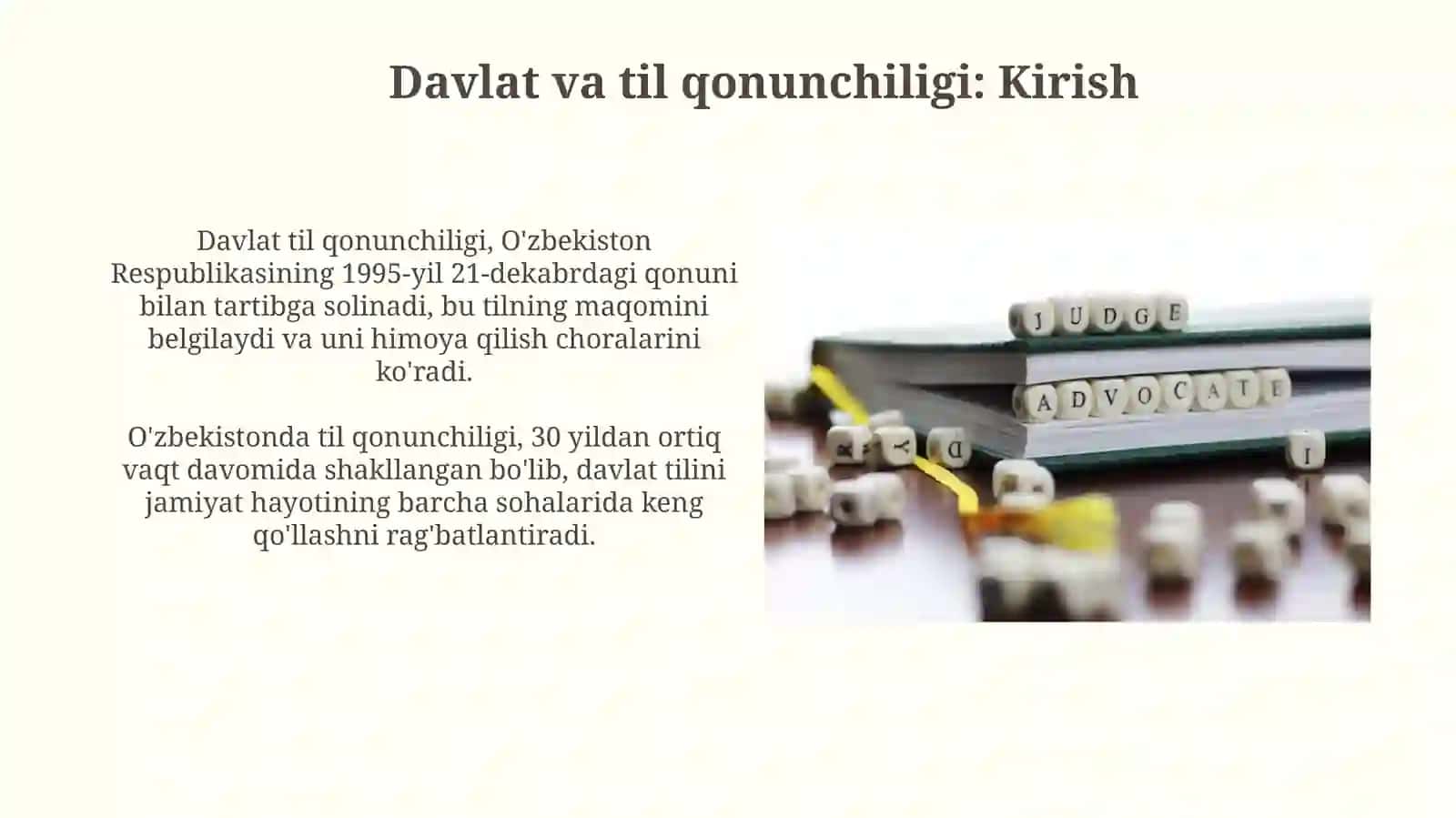 Davlat va til qonunchiligi: Kirish

Davlat til qonunchiligi, O'zbekiston Respublikasining 1995-yil 21-dekabrdagi qonuni bilan tartibga solinadi, bu tilning maqomini belgilaydi va uni himoya qilish choralarini ko'radi.

O'zbekistonda til qonunchiligi, 30 yildan ortiq vaqt davomida shakllangan bo'lib, davlat tilini jamiyat hayotining barcha sohalarida keng qo'llashni rag'batlantiradi.

JUDGE

ADVOCATE